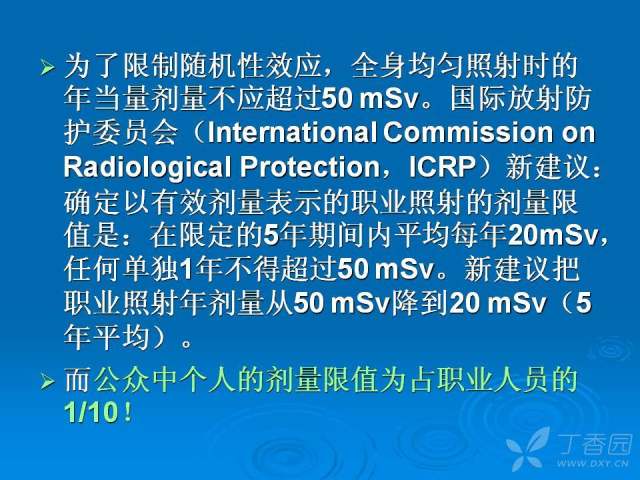 ➢ 为了限制随机性效应，全身均匀照射时的年当量剂量不应超过50 mSv。国际放射防护委员会（International Commission on Radiological Protection，ICRP）新建议：确定以有效剂量表示的职业照射的剂量限值是：在限定的5年期间内平均每年20mSv，任何单独1年不得超过50 mSv。新建议把职业照射年剂量从50 mSv降到20 mSv（5年平均）。

➢ 而公众中个人的剂量限值为占职业人员的1/10！

丁香园
WWW.DXY.CN